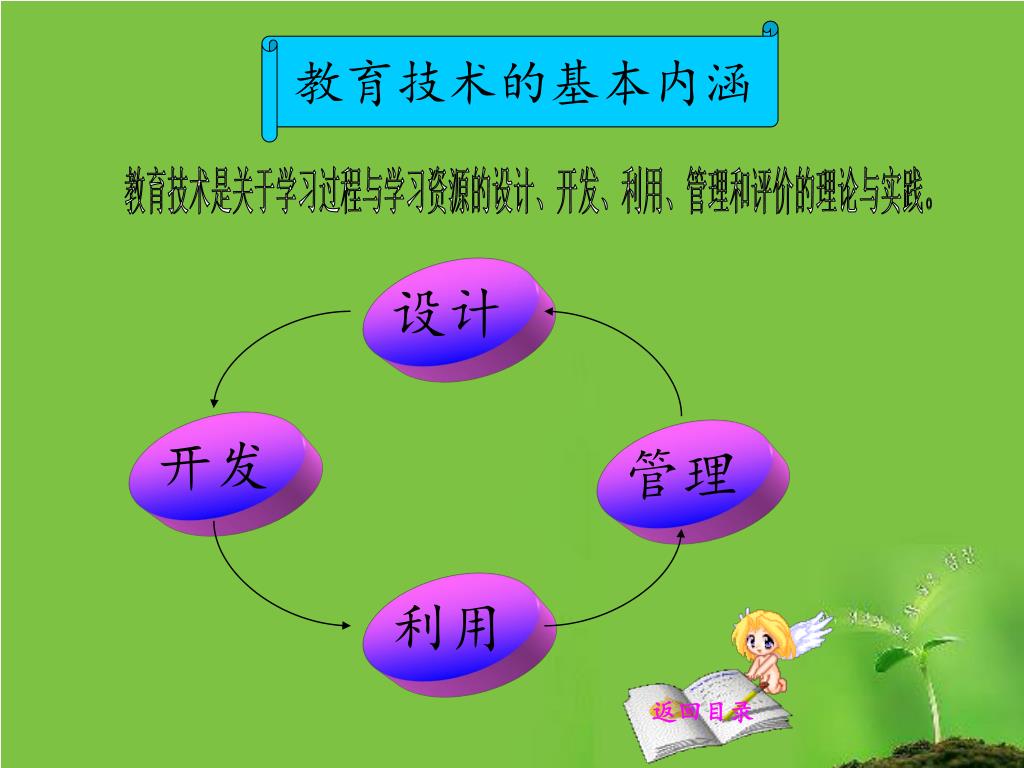 教育技术的基本内涵

教育技术是关于学习过程与学习资源的设计、开发、利用、管理和评价的理论与实践。

设计

开发

管理

利用

返回目录